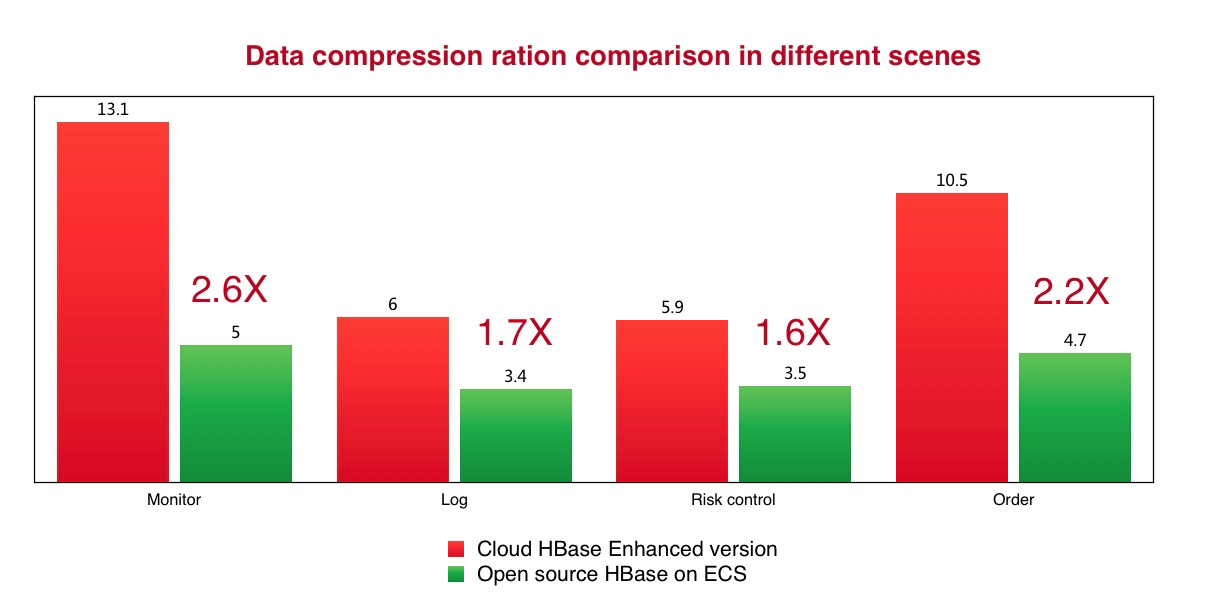 Data compression ration comparison in different scenes

13.1
2.6X
5
6
1.7X
3.4
5.9
1.6X
3.5
10.5
2.2X
4.7

Monitor
Log
Risk control
Order

Cloud HBase Enhanced version
Open source HBase on ECS